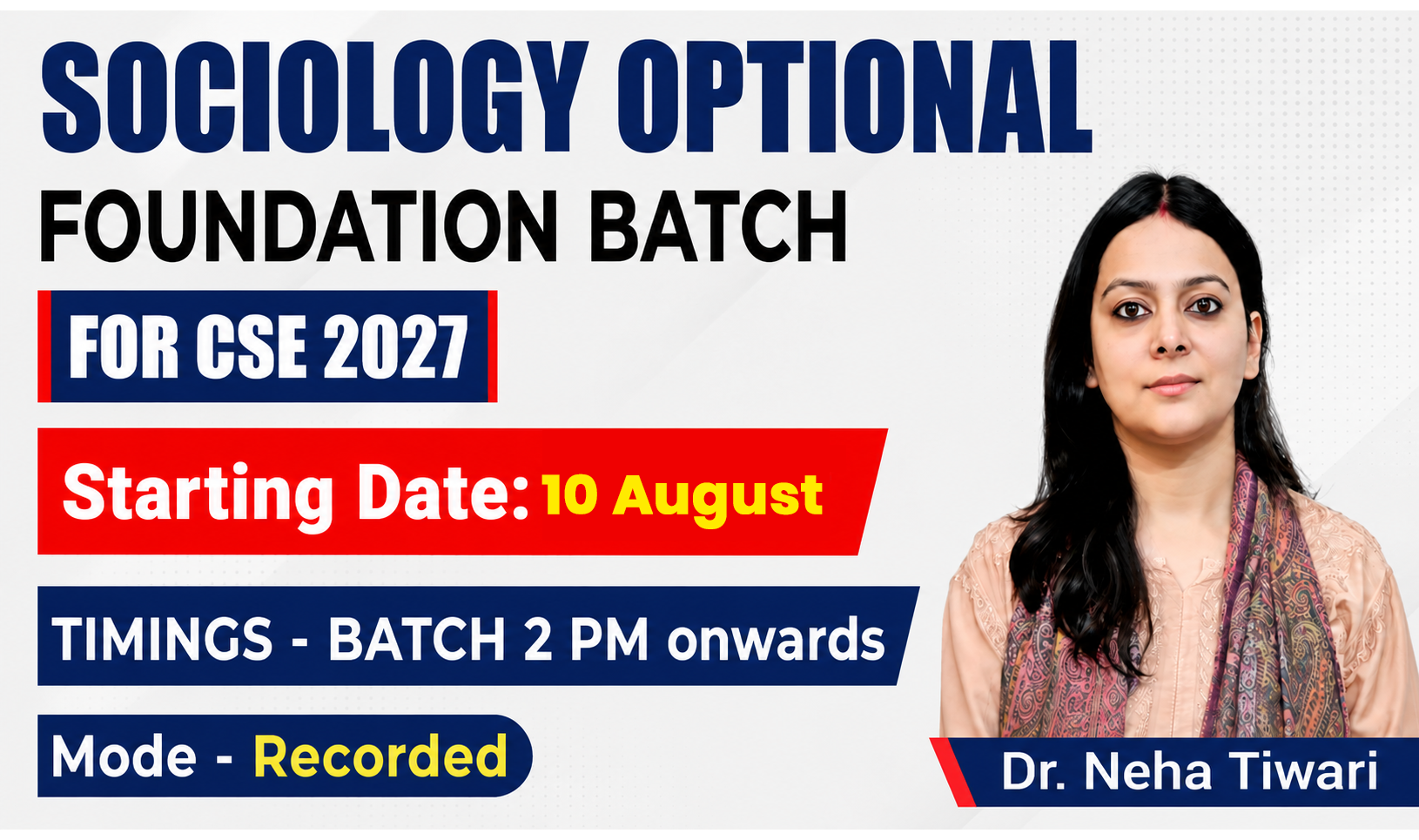 SOCIOLOGY OPTIONAL
FOUNDATION BATCH

FOR CSE 2027

Starting Date: 10 August

TIMINGS - BATCH 2 PM onwards

Mode - Recorded

Dr. Neha Tiwari